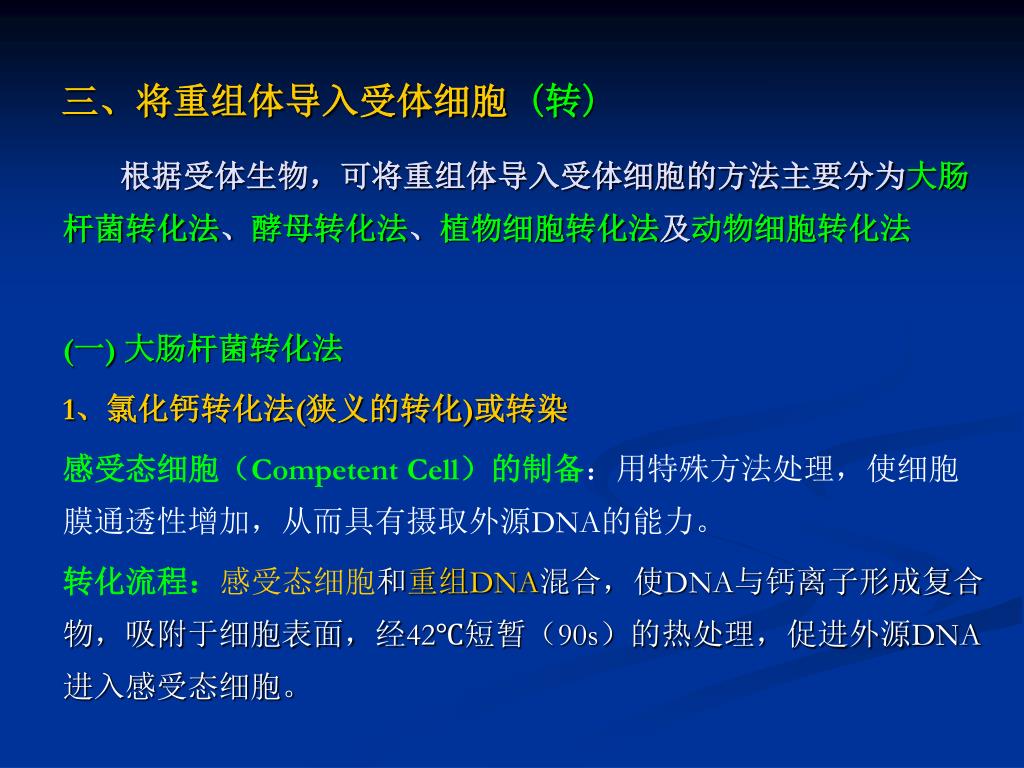 三、将重组体导入受体细胞（转）

根据受体生物，可将重组体导入受体细胞的方法主要分为大肠杆菌转化法、酵母转化法、植物细胞转化法及动物细胞转化法

(一) 大肠杆菌转化法

1、氯化钙转化法(狭义的转化)或转染

感受态细胞（Competent Cell）的制备：用特殊方法处理，使细胞膜通透性增加，从而具有摄取外源DNA的能力。

转化流程：感受态细胞和重组DNA混合，使DNA与钙离子形成复合物，吸附于细胞表面，经42℃短暂（90s）的热处理，促进外源DNA进入感受态细胞。